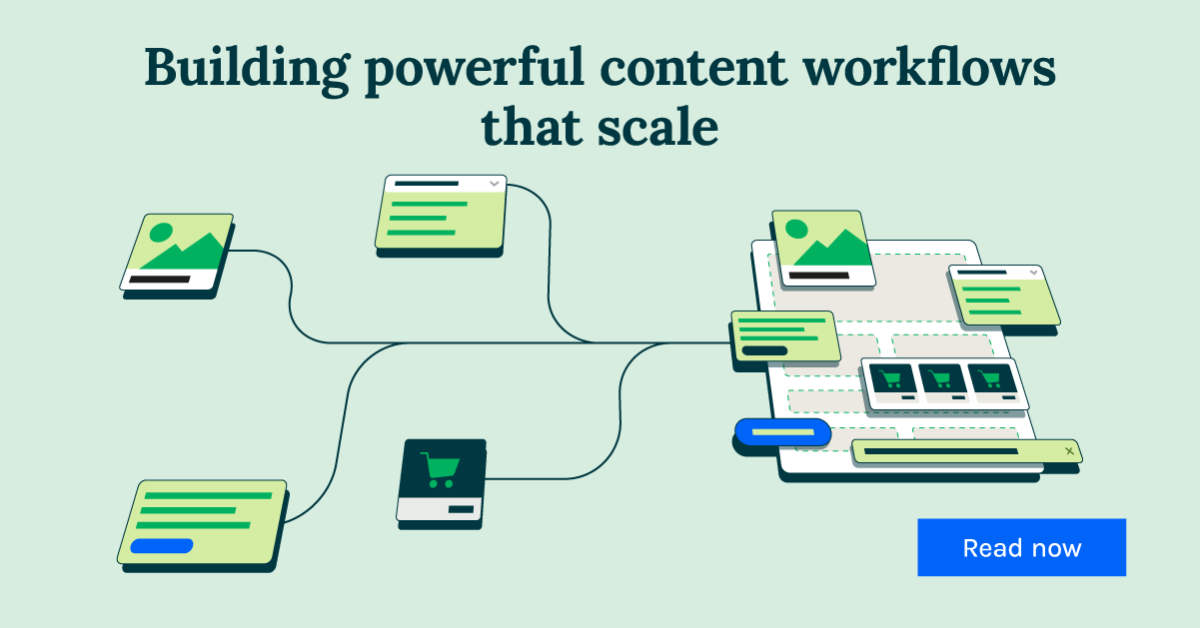 Building powerful content workflows that scale

Read now